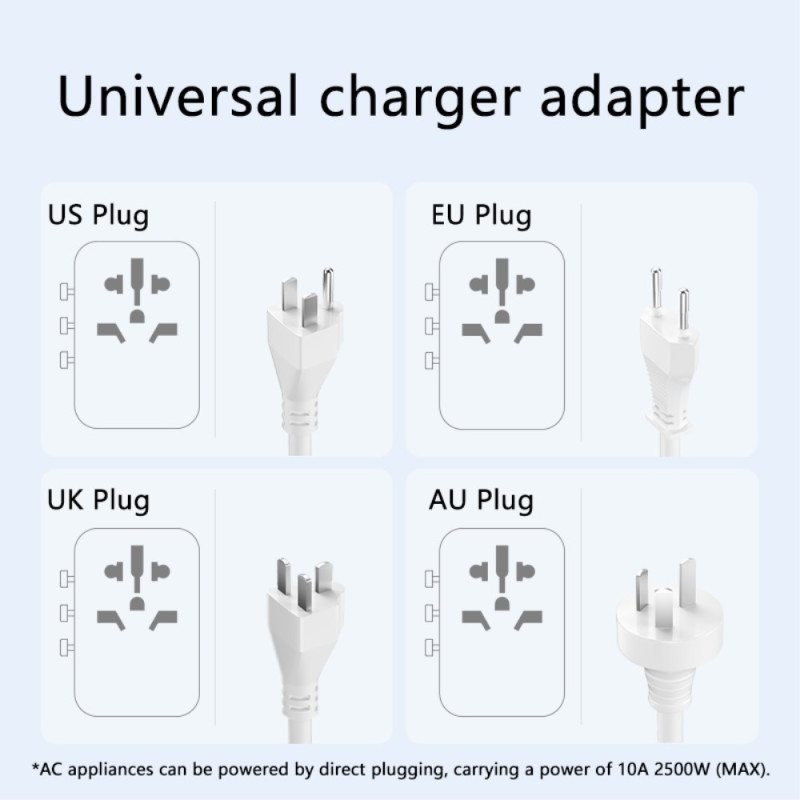 Universal charger adapter

US Plug

EU Plug

UK Plug

AU Plug

*AC appliances can be powered by direct plugging, carrying a power of 10A 2500W (MAX).